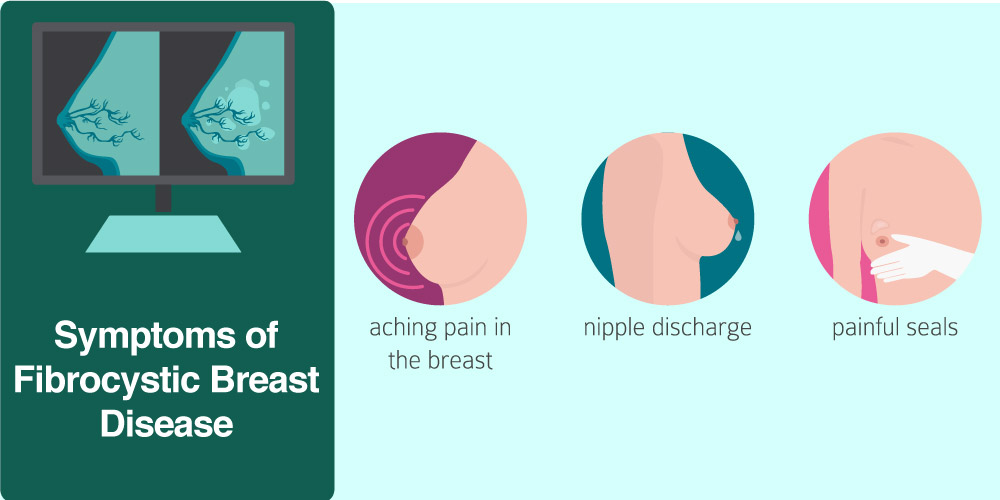 Symptoms of Fibrocystic Breast Disease

aching pain in the breast

nipple discharge

painful seals